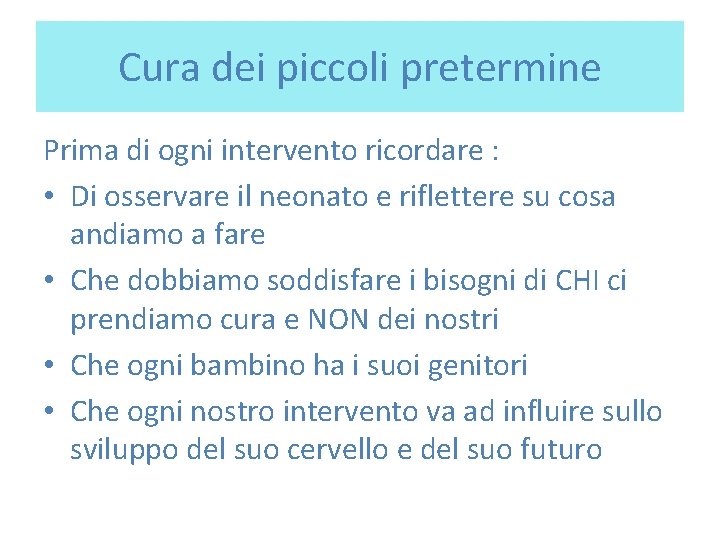 Cura dei piccoli pretermine

Prima di ogni intervento ricordare :

• Di osservare il neonato e riflettere su cosa andiamo a fare
• Che dobbiamo soddisfare i bisogni di CHI ci prendiamo cura e NON dei nostri
• Che ogni bambino ha i suoi genitori
• Che ogni nostro intervento va ad influire sullo sviluppo del suo cervello e del suo futuro